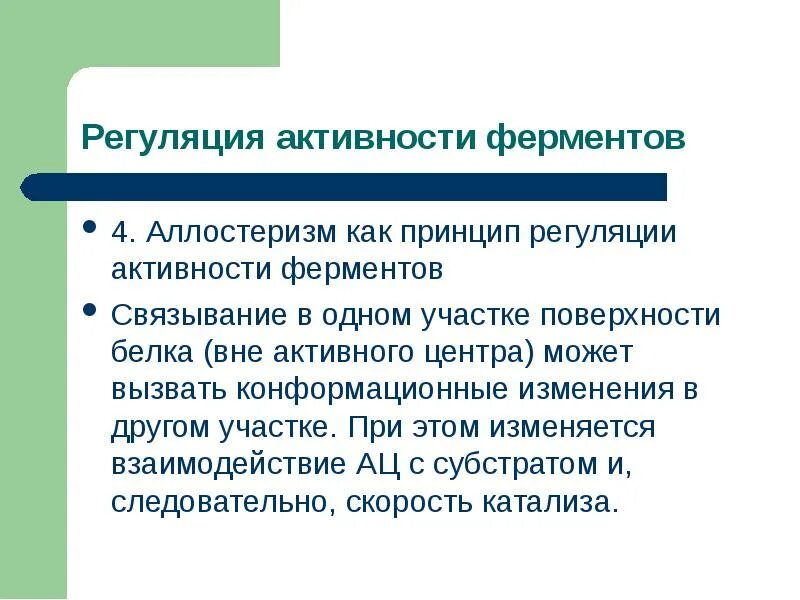 Регуляция активности ферментов

• 4. Аллостеризм как принцип регуляции активности ферментов

• Связывание в одном участке поверхности белка (вне активного центра) может вызвать конформационные изменения в другом участке. При этом изменяется взаимодействие АЦ с субстратом и, следовательно, скорость катализа.